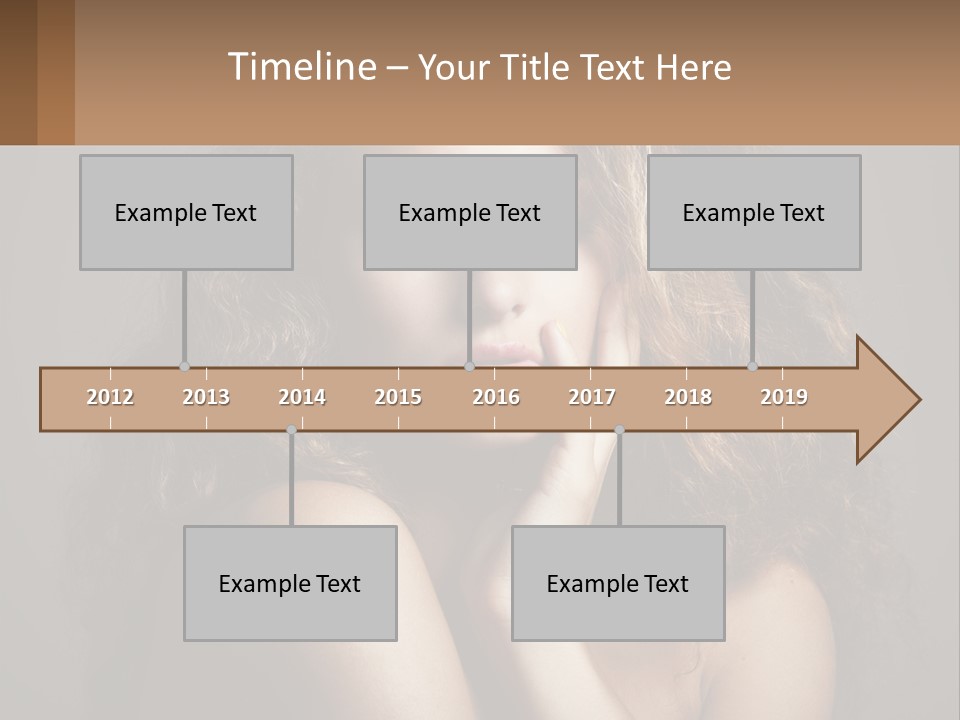 Timeline – Your Title Text Here

Example Text

Example Text

Example Text

2012 2013 2014 2015 2016 2017 2018 2019

Example Text

Example Text